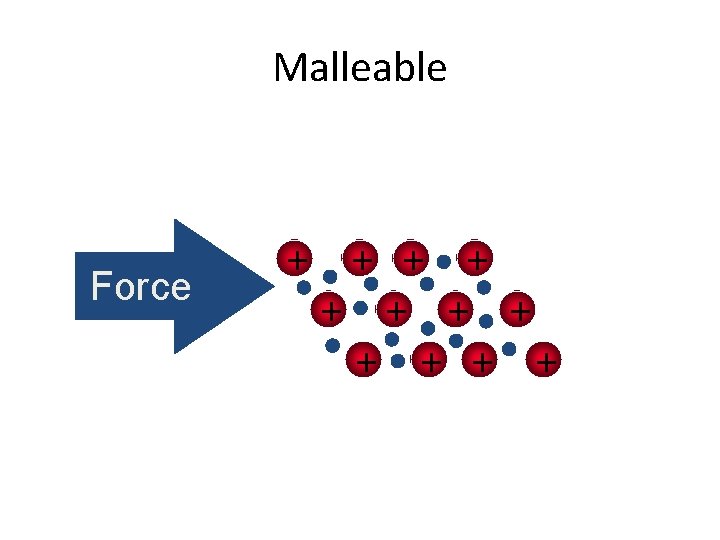 Malleable

Force

+ + + +
+ + + +
+ + + +